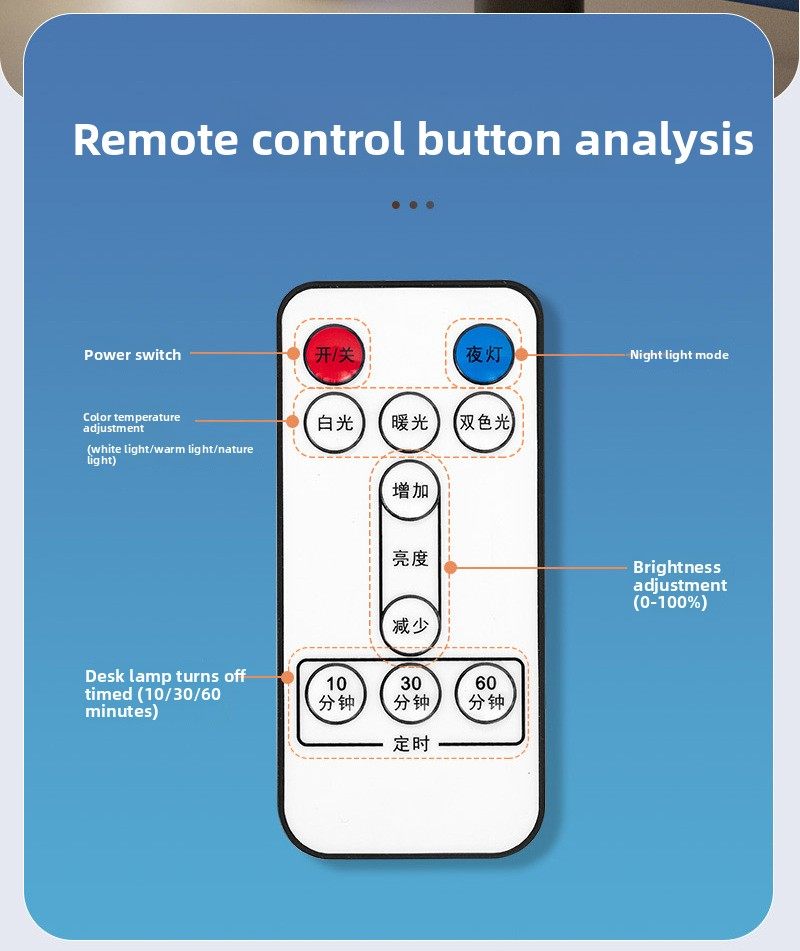 Remote control button analysis

Power switch

开/关

夜灯

Night light mode

Color temperature adjustment

(white light/warm light/nature light)

白光

暖光

双色光

增加

亮度

减少

Brightness adjustment (0-100%)

Desk lamp turns off timed (10/30/60 minutes)

10 分钟

30 分钟

60 分钟

定时